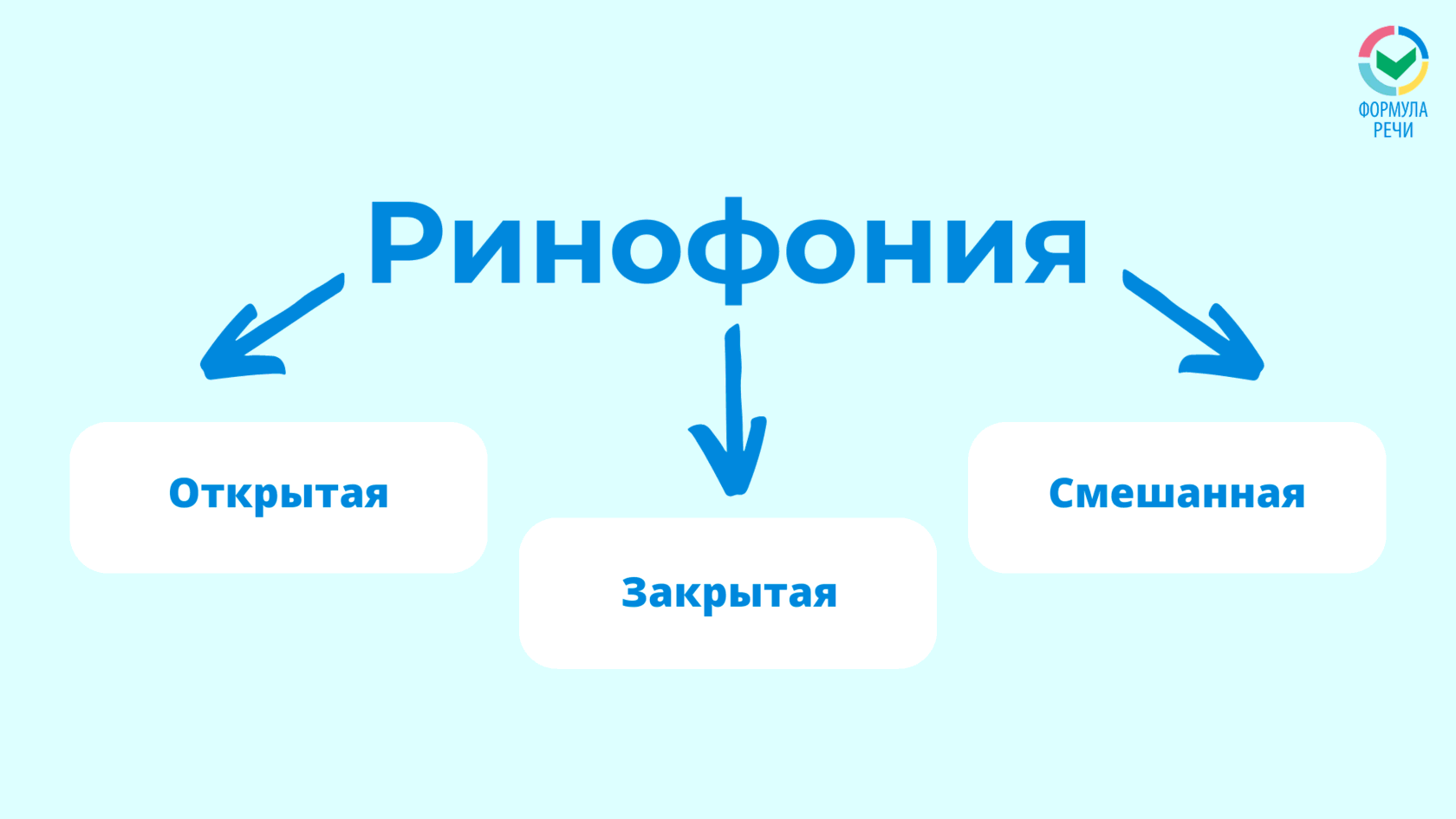 ФОРМУЛА РЕЧИ

Ринофония

Открытая

Закрытая

Смешанная